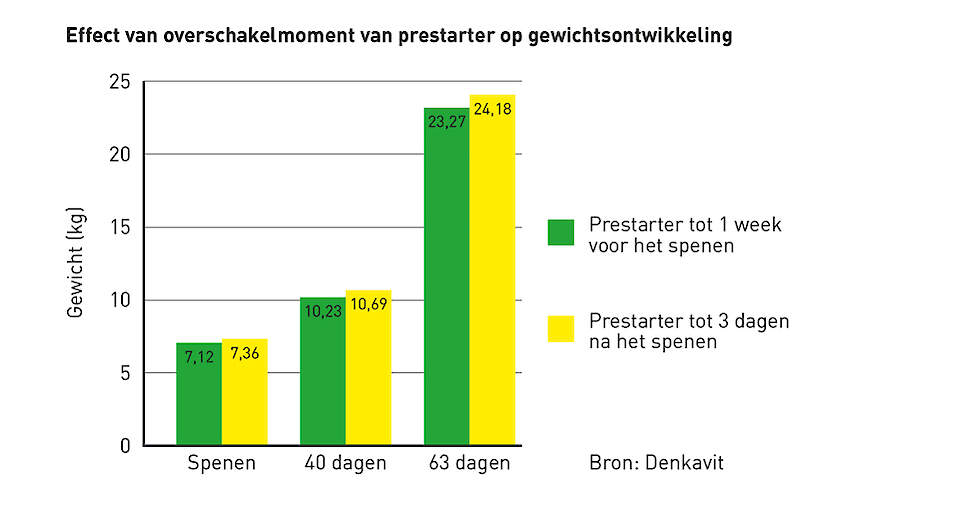 Effect van overschakelmoment van prestarter op gewichtsontwikkeling

Gewicht (kg)

25
20
15
10
5
0

7,12
7,36
10,23
10,69
23,27
24,18

Spenen
40 dagen
63 dagen

Prestarter tot 1 week voor het spenen

Prestarter tot 3 dagen na het spenen

Bron: Denkavit